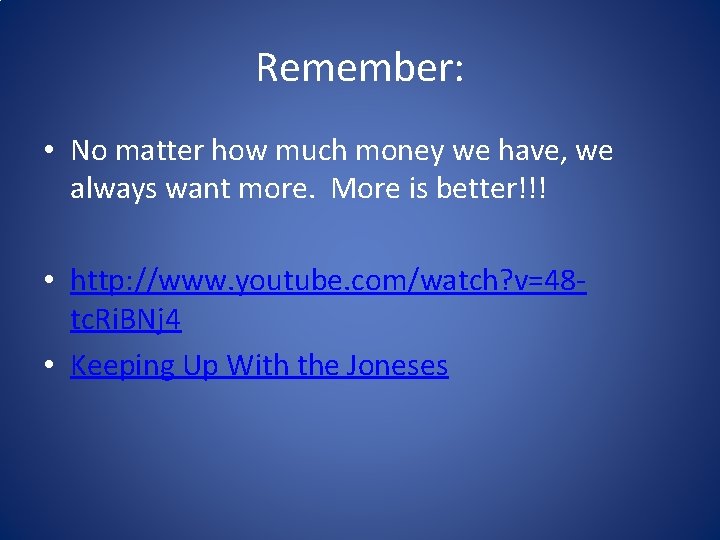 Remember:

• No matter how much money we have, we always want more. More is better!!!

• http://www.youtube.com/watch?v=48-tcRiBNj4

• Keeping Up With the Joneses